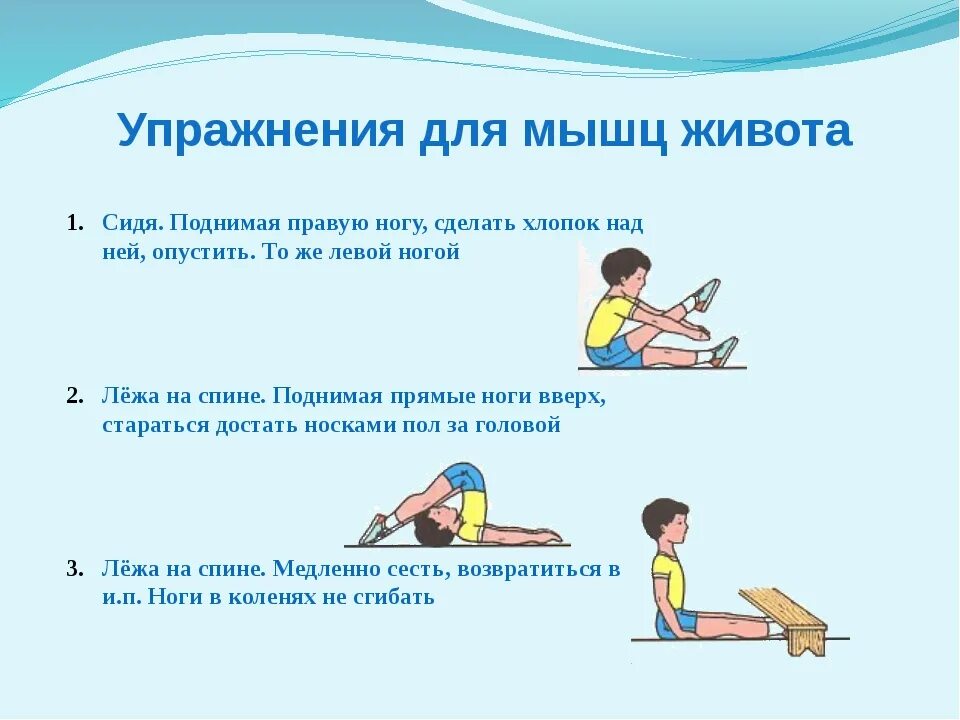 Упражнения для мышц живота

1. Сидя. Поднимая правую ногу, сделать хлопок над ней, опустить. То же левой ногой

2. Лёжа на спине. Поднимая прямые ноги вверх, стараться достать носками пол за головой

3. Лёжа на спине. Медленно сесть, возвратиться в и.п. Ноги в коленях не сгибать